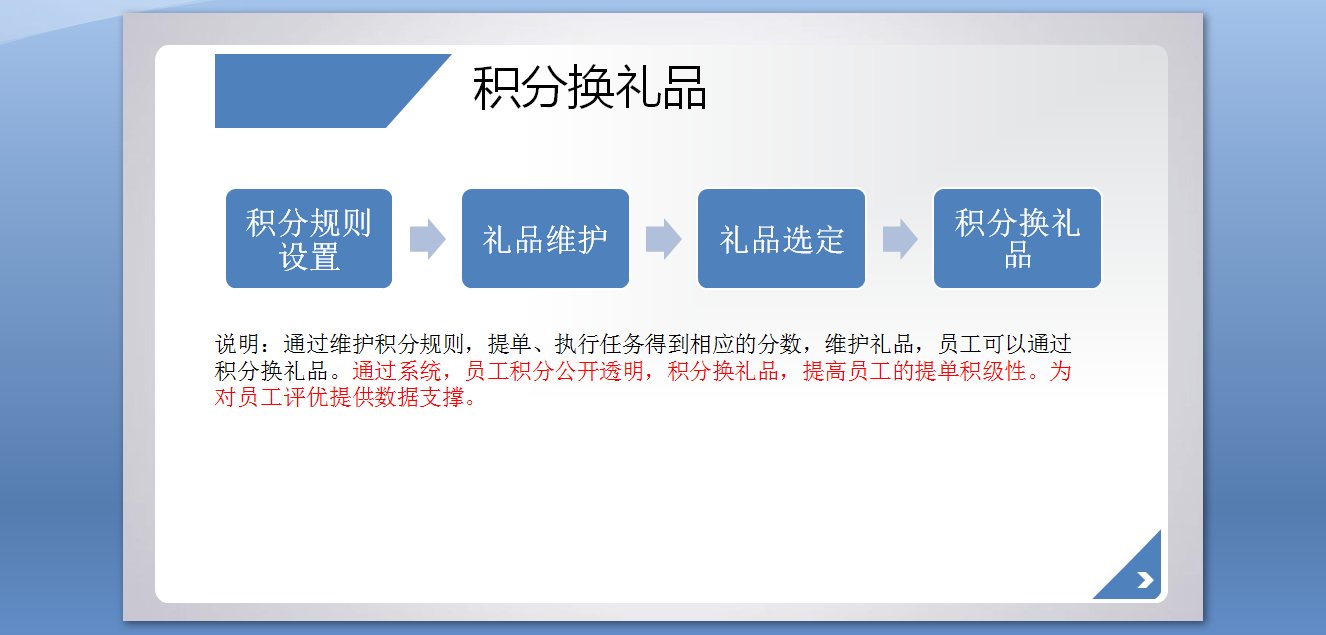 积分换礼品

积分规则设置

礼品维护

礼品选定

积分换礼品

说明：通过维护积分规则，提单、执行任务得到相应的分数，维护礼品，员工可以通过积分换礼品。通过系统，员工积分公开透明，积分换礼品，提高员工的提单积级性。为对员工评优提供数据支撑。